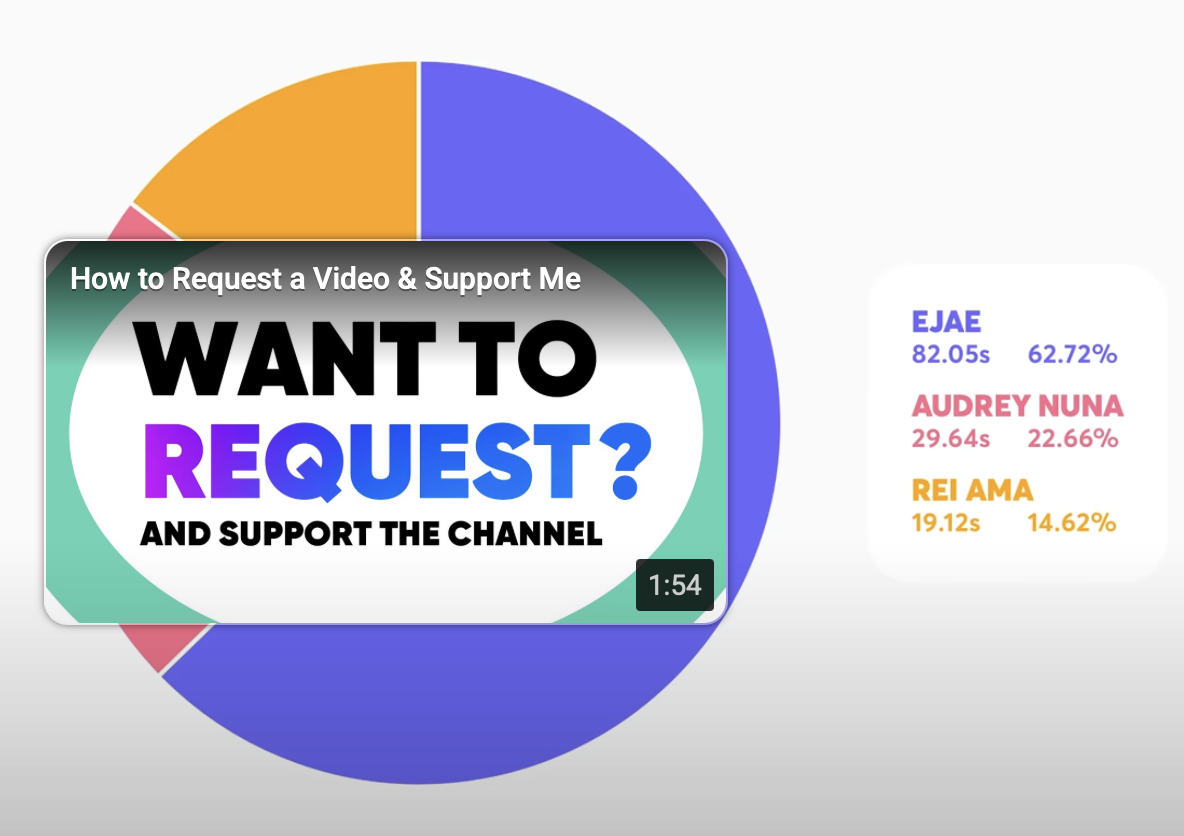 How to Request a Video & Support Me

WANT TO REQUEST?

AND SUPPORT THE CHANNEL

1:54

EJAE
82.05s 62.72%

AUDREY NUNA
29.64s 22.66%

REI AMA
19.12s 14.62%